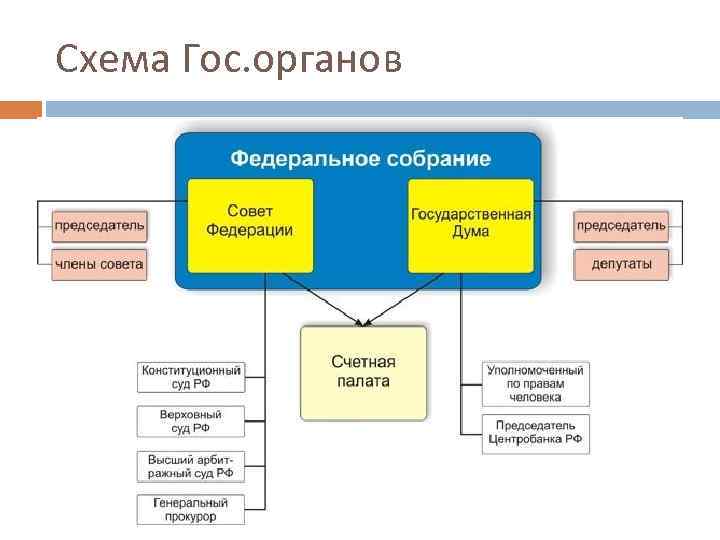 Схема Гос.органов

Федеральное собрание

Совет Федерации

Государственная Дума

председатель

члены совета

председатель

депутаты

Счетная палата

Конституционный суд РФ

Верховный суд РФ

Высший арбитражный суд РФ

Генеральный прокурор

Уполномоченный по правам человека

Председатель Центробанка РФ